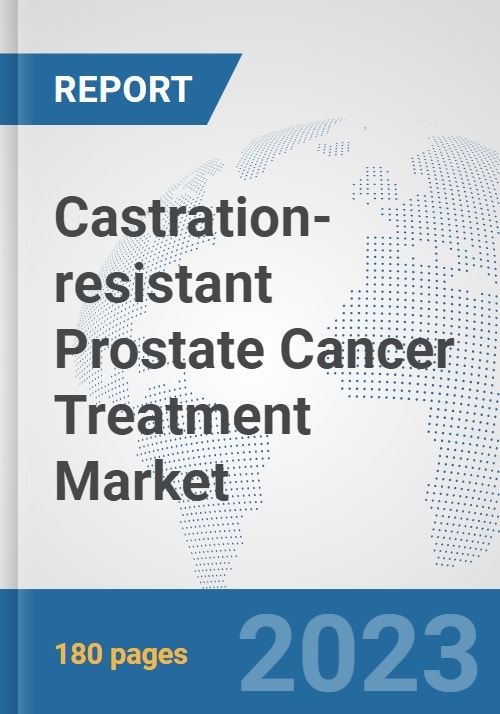 REPORT

Castration-resistant Prostate Cancer Treatment Market

180 pages

2023